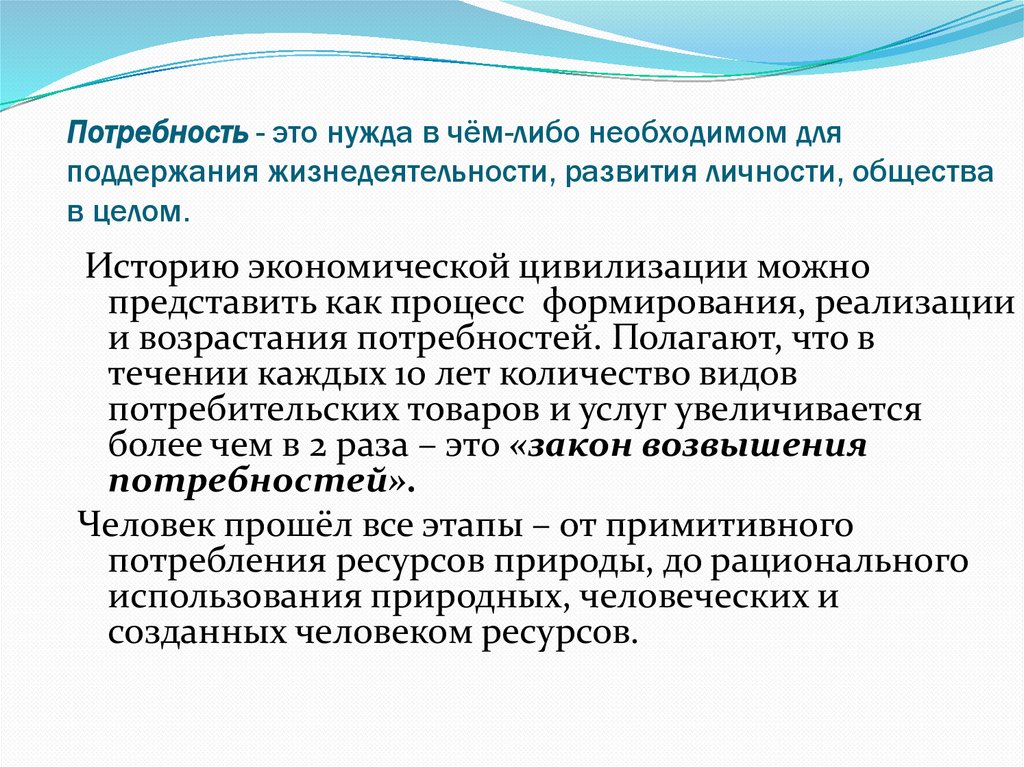 Потребность - это нужда в чём-либо необходимом для поддержания жизнедеятельности, развития личности, общества в целом.

Историю экономической цивилизации можно представить как процесс формирования, реализации и возрастания потребностей. Полагают, что в течении каждых 10 лет количество видов потребительских товаров и услуг увеличивается более чем в 2 раза – это «закон возвышения потребностей».

Человек прошёл все этапы – от примитивного потребления ресурсов природы, до рационального использования природных, человеческих и созданных человеком ресурсов.